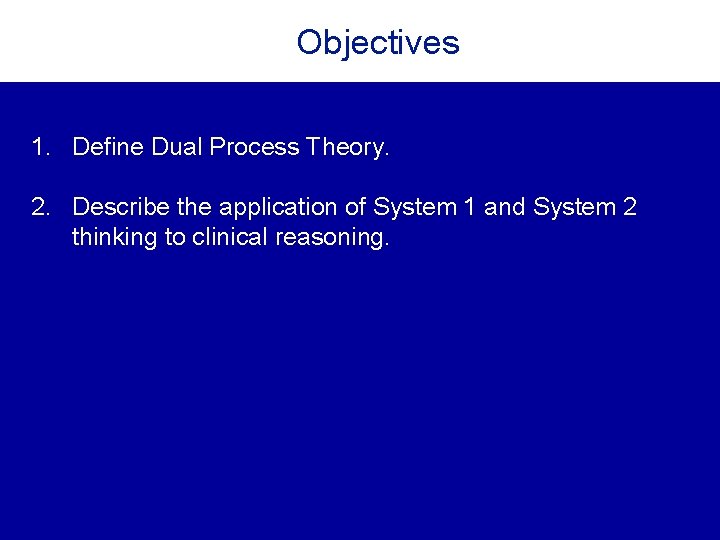 Objectives

1. Define Dual Process Theory.

2. Describe the application of System 1 and System 2 thinking to clinical reasoning.